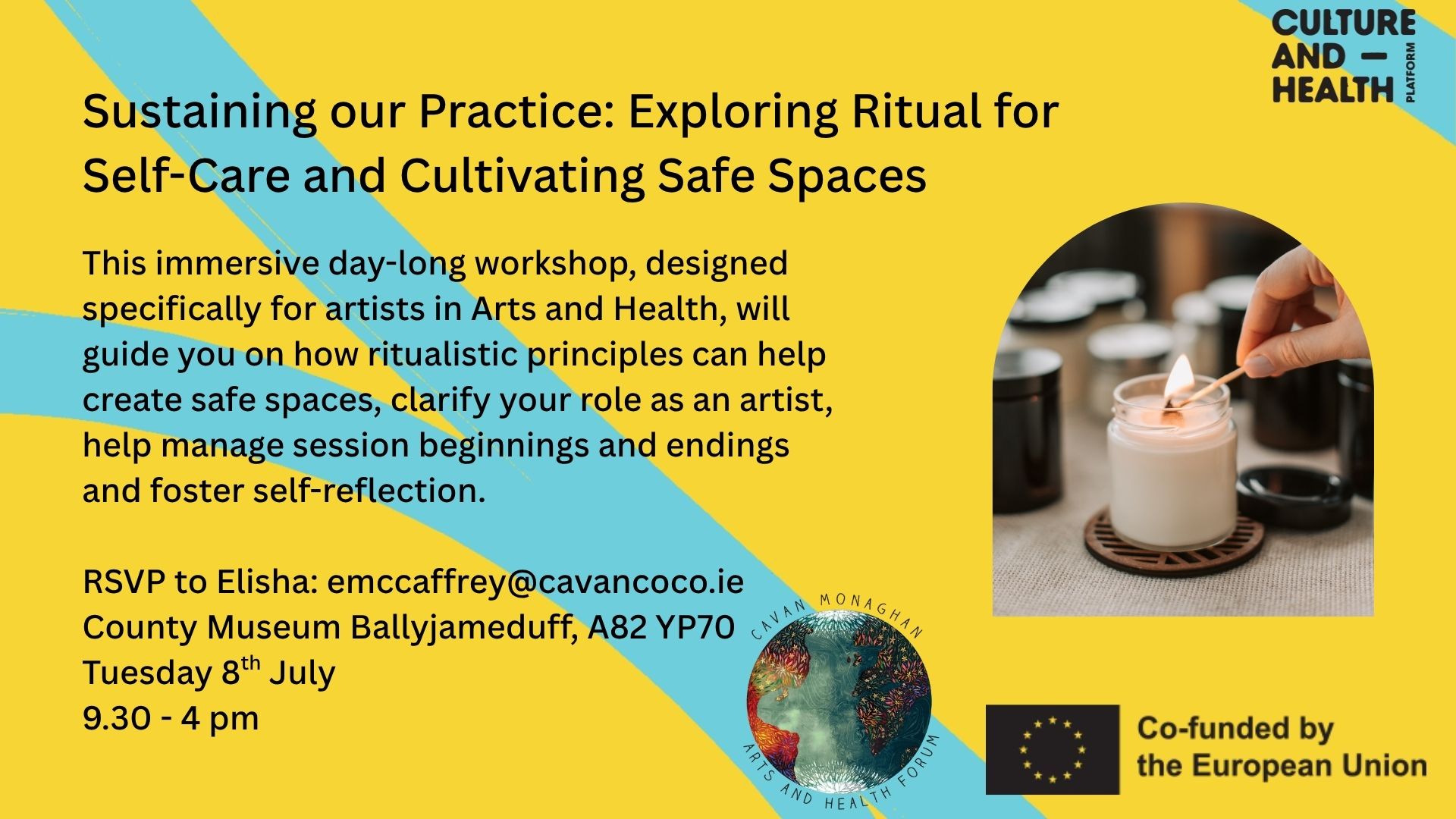 CULTURE AND — HEALTH PLATFORM

Sustaining our Practice: Exploring Ritual for Self-Care and Cultivating Safe Spaces

This immersive day-long workshop, designed specifically for artists in Arts and Health, will guide you on how ritualistic principles can help create safe spaces, clarify your role as an artist, help manage session beginnings and endings and foster self-reflection.

RSVP to Elisha: emccaffrey@cavancoco.ie
County Museum Ballyjameduff, A82 YP70
Tuesday 8$^{th}$ July
9.30 - 4 pm

CAVAN MONAGHAN ARTS AND HEALTH FORUM

Co-funded by the European Union